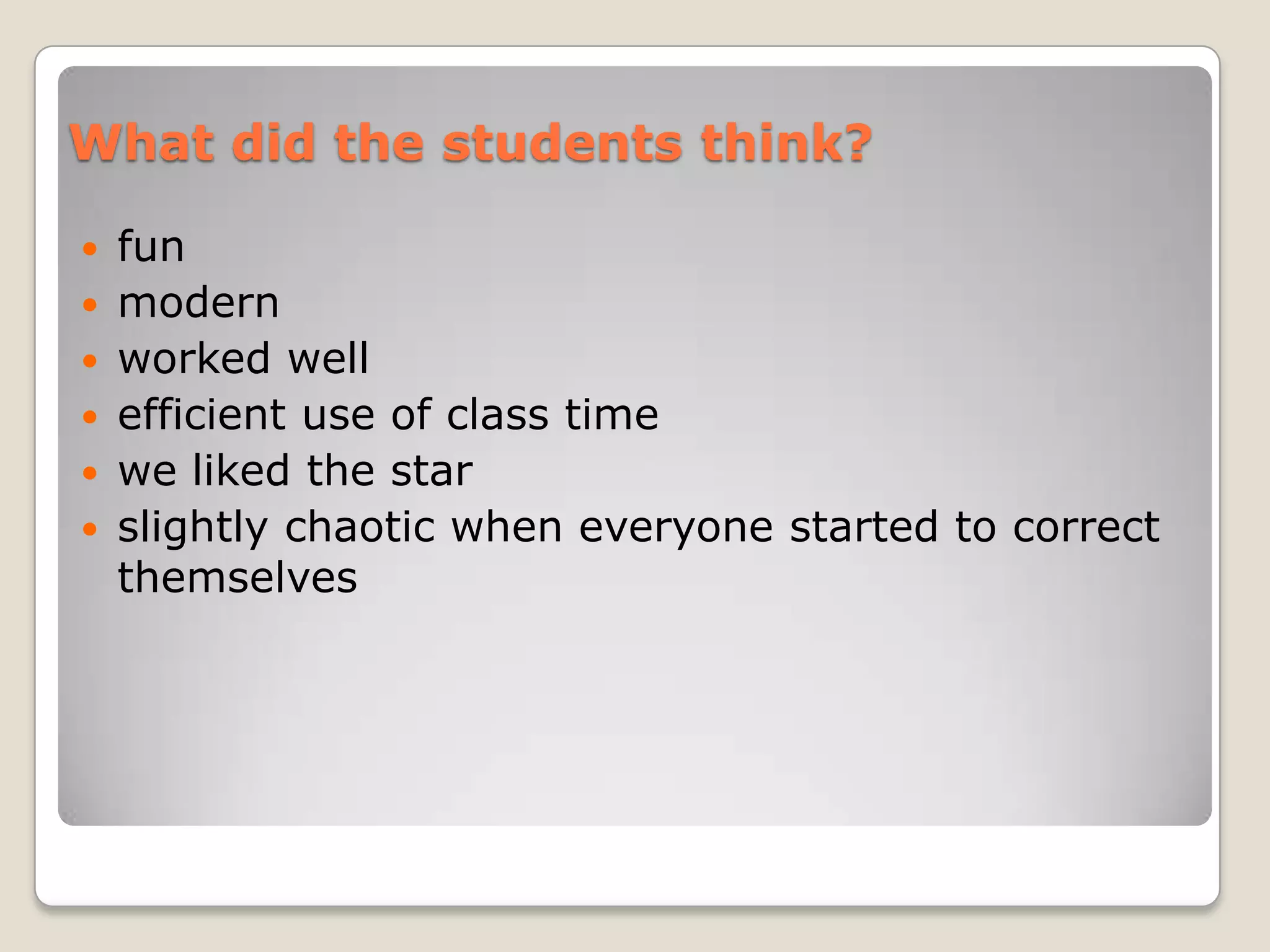 What did the students think?

- fun
- modern
- worked well
- efficient use of class time
- we liked the star
- slightly chaotic when everyone started to correct themselves